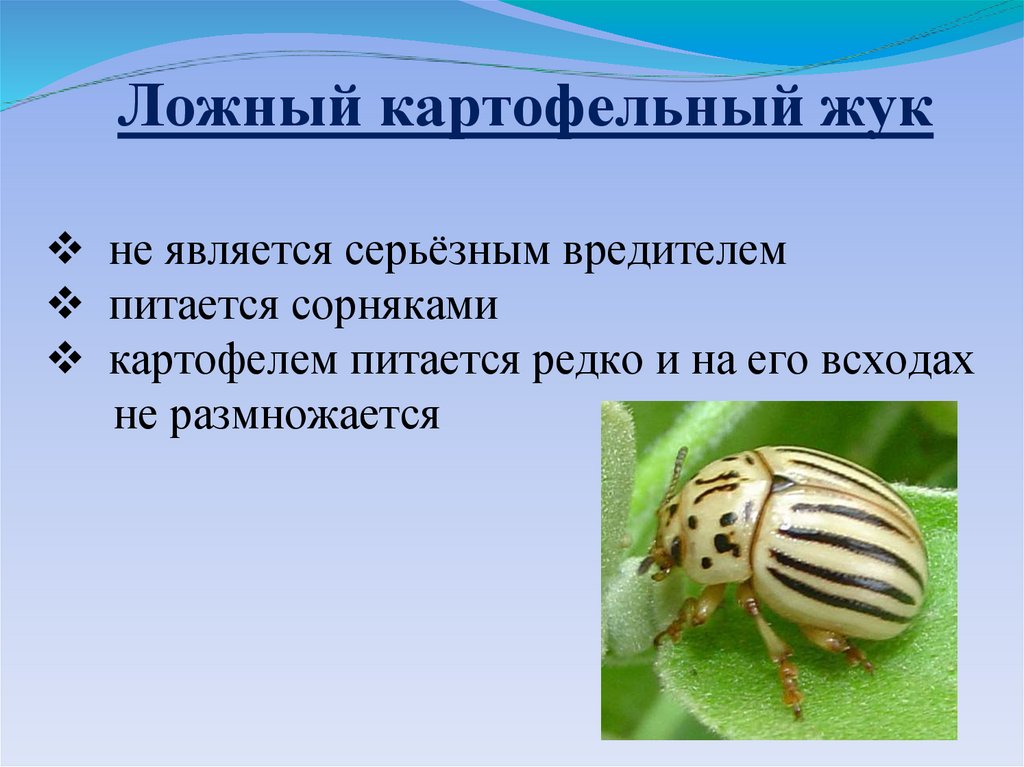 Ложный картофельный жук

❖ не является серьёзным вредителем
❖ питается сорняками
❖ картофелем питается редко и на его всходах не размножается